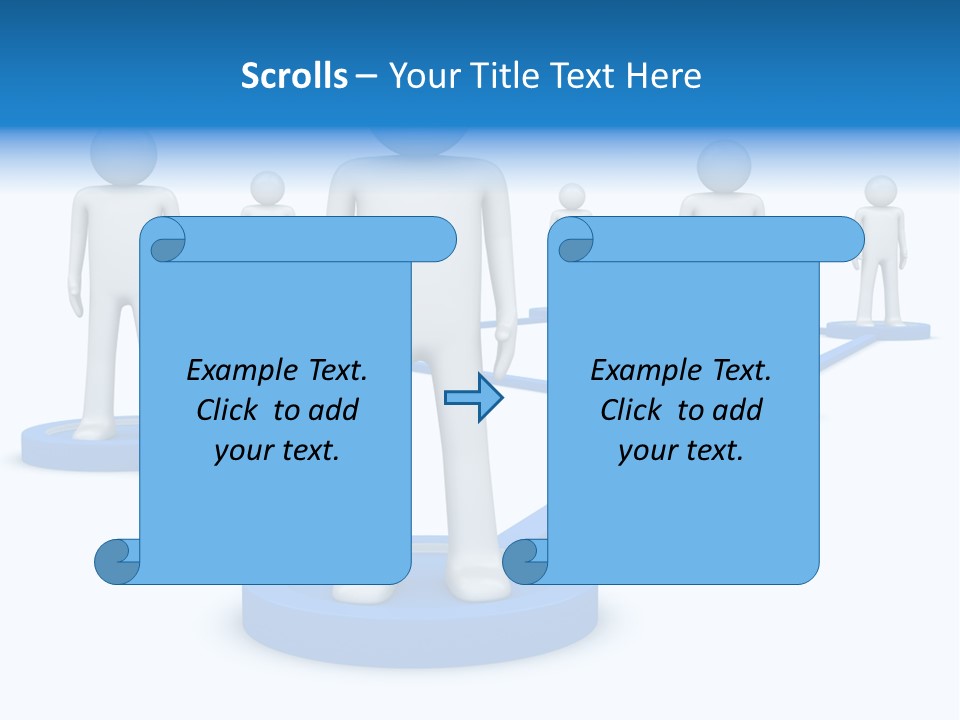 Scrolls – Your Title Text Here

Example Text. Click to add your text.

Example Text. Click to add your text.